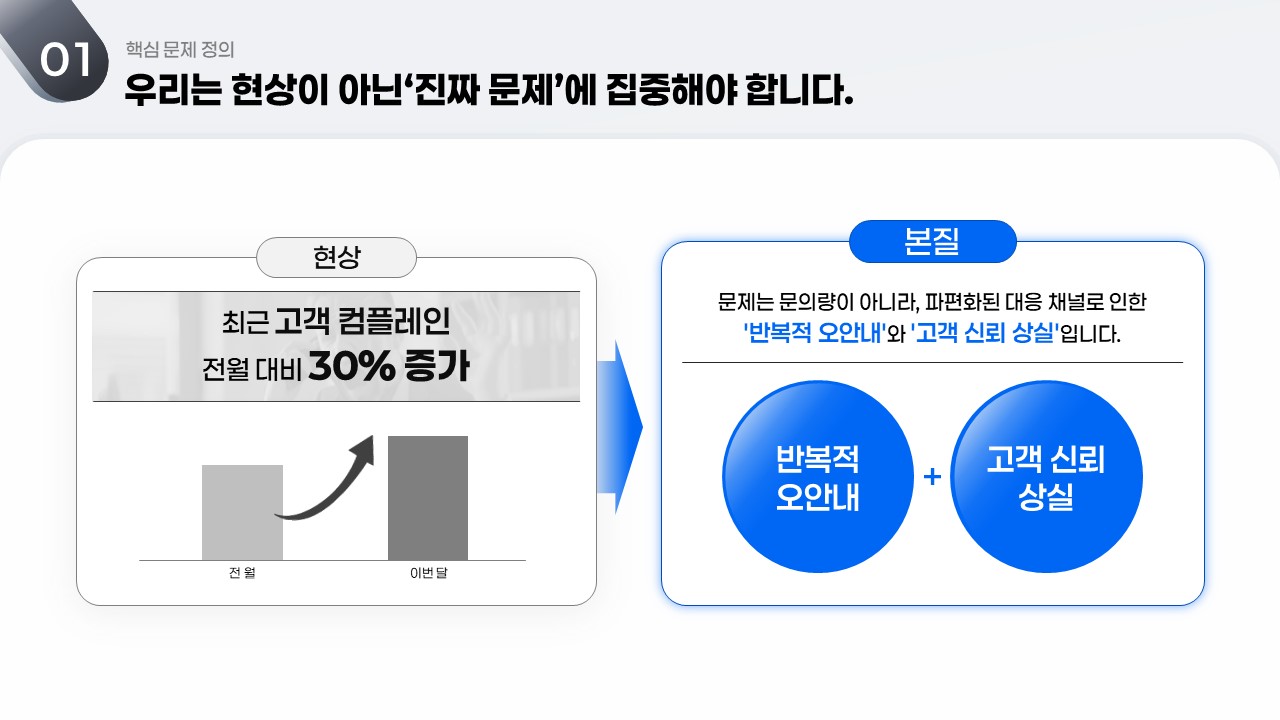 01
핵심 문제 정의
우리는 현상이 아닌‘진짜 문제’에 집중해야 합니다.

현상

최근 고객 컴플레인
전월 대비 30% 증가

전 월
이번 달

본질

문제는 문의량이 아니라, 파편화된 대응 채널로 인한 '반복적 오안내'와 '고객 신뢰 상실'입니다.

반복적 오안내
+
고객 신뢰 상실